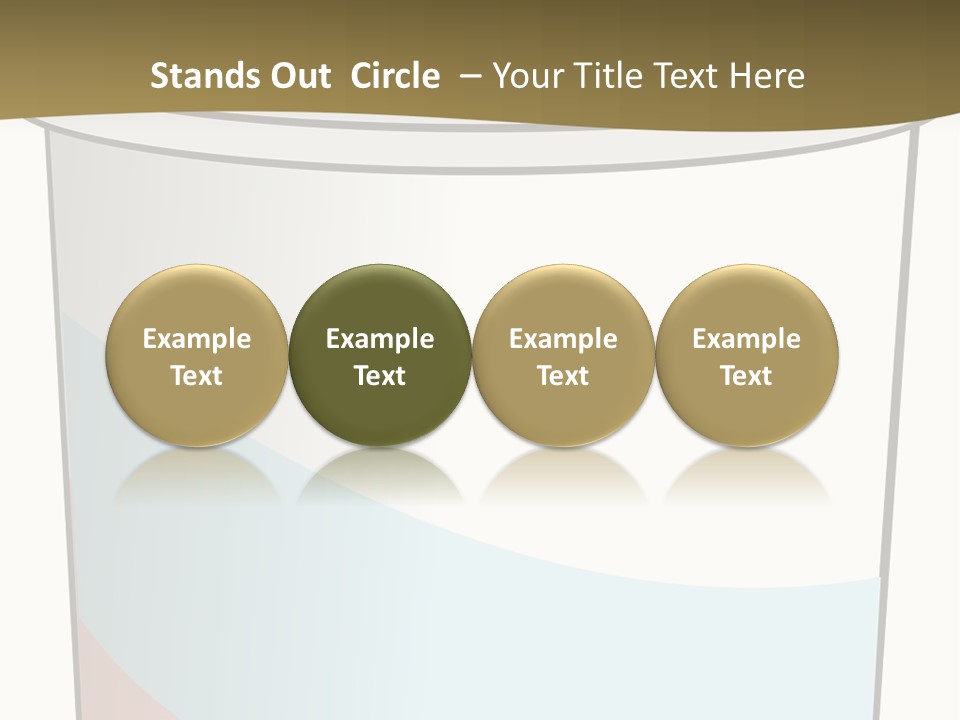 Stands Out Circle – Your Title Text Here

Example Text

Example Text

Example Text

Example Text